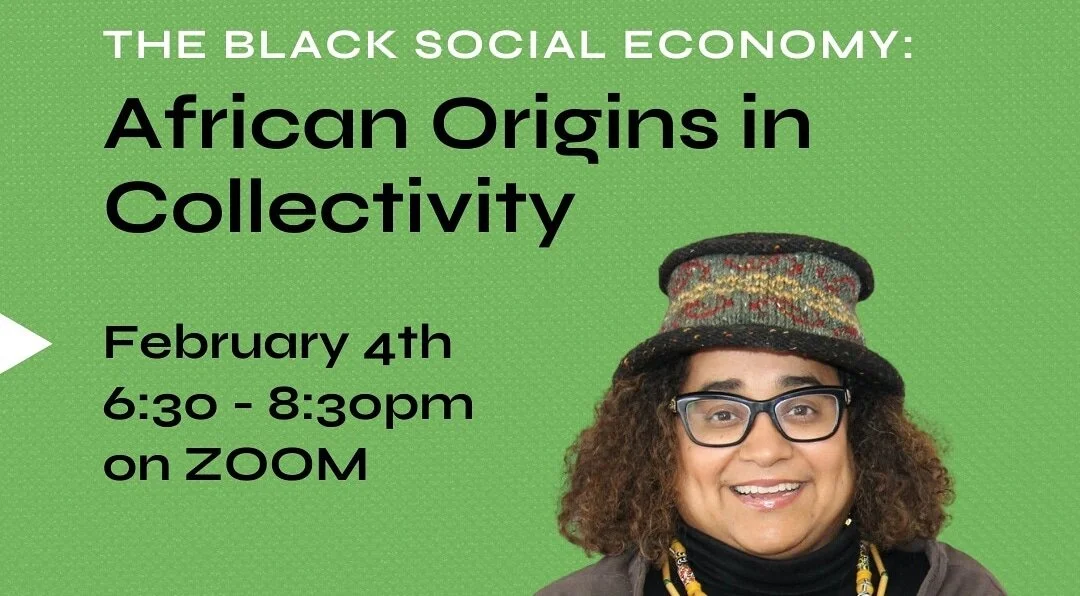 THE BLACK SOCIAL ECONOMY:

African Origins in Collectivity

February 4th
6:30 - 8:30pm
on ZOOM